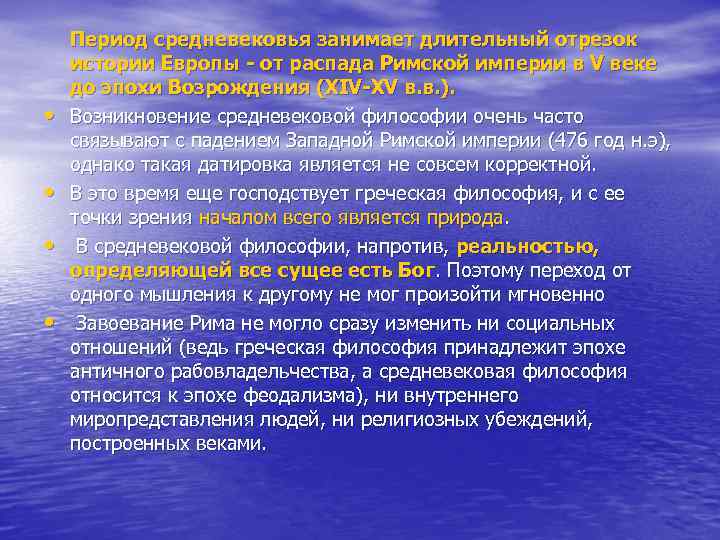 Период средневековья занимает длительный отрезок истории Европы - от распада Римской империи в V веке до эпохи Возрождения (XIV-XV в.в.).

• Возникновение средневековой философии очень часто связывают с падением Западной Римской империи (476 год н.э), однако такая датировка является не совсем корректной.

• В это время еще господствует греческая философия, и с ее точки зрения началом всего является природа.

• В средневековой философии, напротив, реальностью, определяющей все сущее есть Бог. Поэтому переход от одного мышления к другому не мог произойти мгновенно

• Завоевание Рима не могло сразу изменить ни социальных отношений (ведь греческая философия принадлежит эпохе античного рабовладельчества, а средневековая философия относится к эпохе феодализма), ни внутреннего миропредставления людей, ни религиозных убеждений, построенных веками.